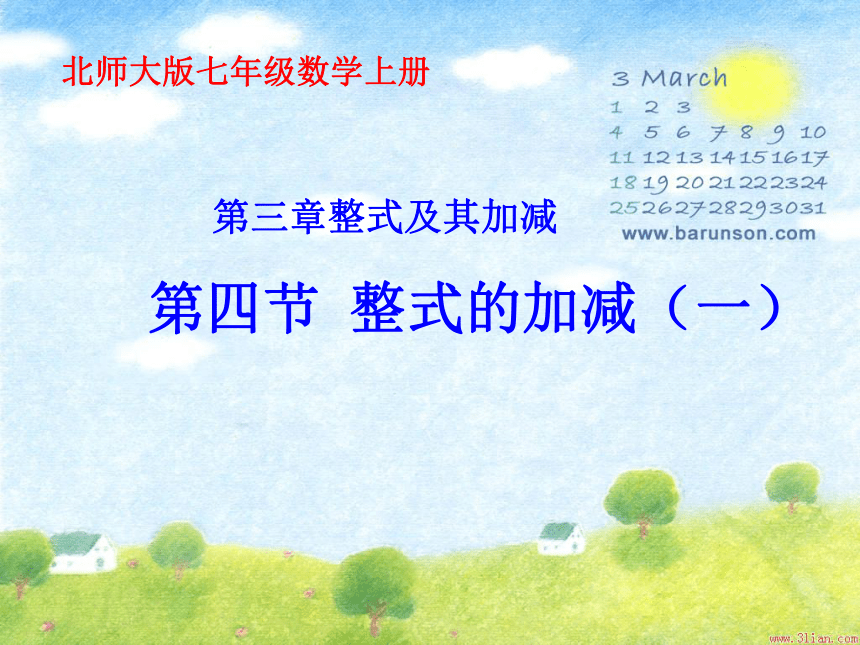 北师大版七年级数学上册

3 March
1 2 3
4 5 6 7 8 9 10
11 12 13 14 15 16 17
18 19 20 21 22 23 24
25 26 27 28 29 30 31
www.barunson.com

第三章整式及其加减

第四节 整式的加减（一）

www.3lian.com